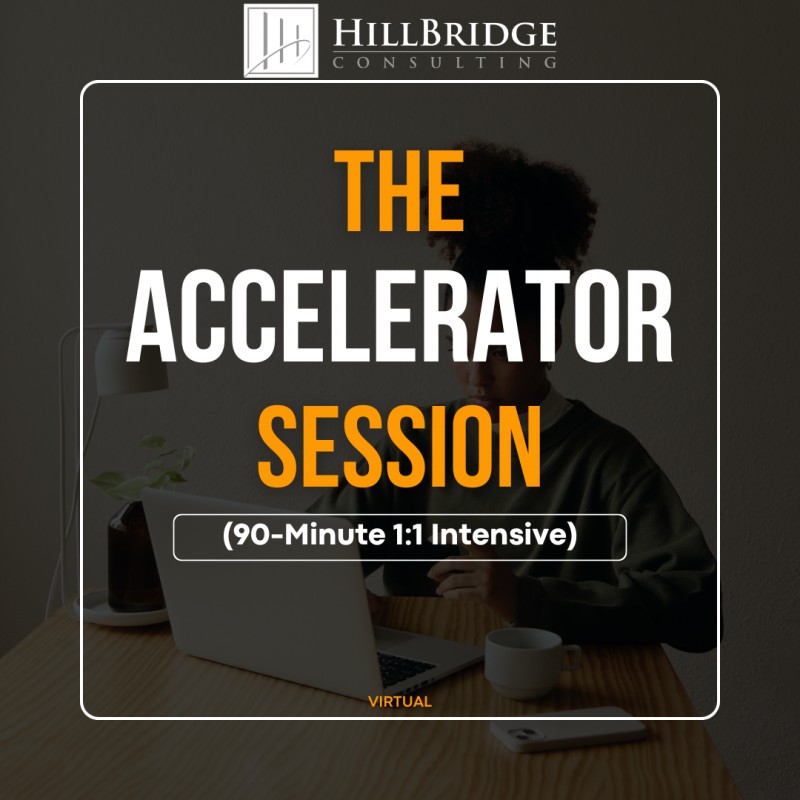 HILLBRIDGE
CONSULTING

THE
ACCELERATOR
SESSION

(90-Minute 1:1 Intensive)

VIRTUAL